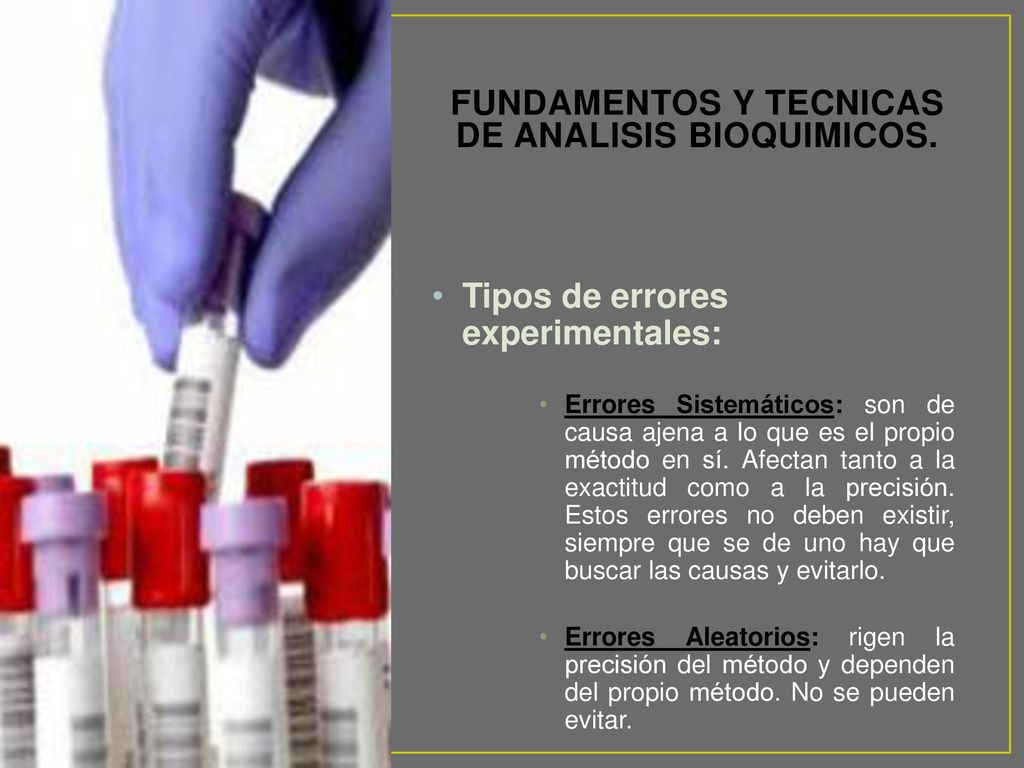 FUNDAMENTOS Y TECNICAS DE ANALISIS BIOQUIMICOS.

• Tipos de errores experimentales:

• Errores Sistemáticos: son de causa ajena a lo que es el propio método en sí. Afectan tanto a la exactitud como a la precisión. Estos errores no deben existir, siempre que se de uno hay que buscar las causas y evitarlo.

• Errores Aleatorios: rigen la precisión del método y dependen del propio método. No se pueden evitar.